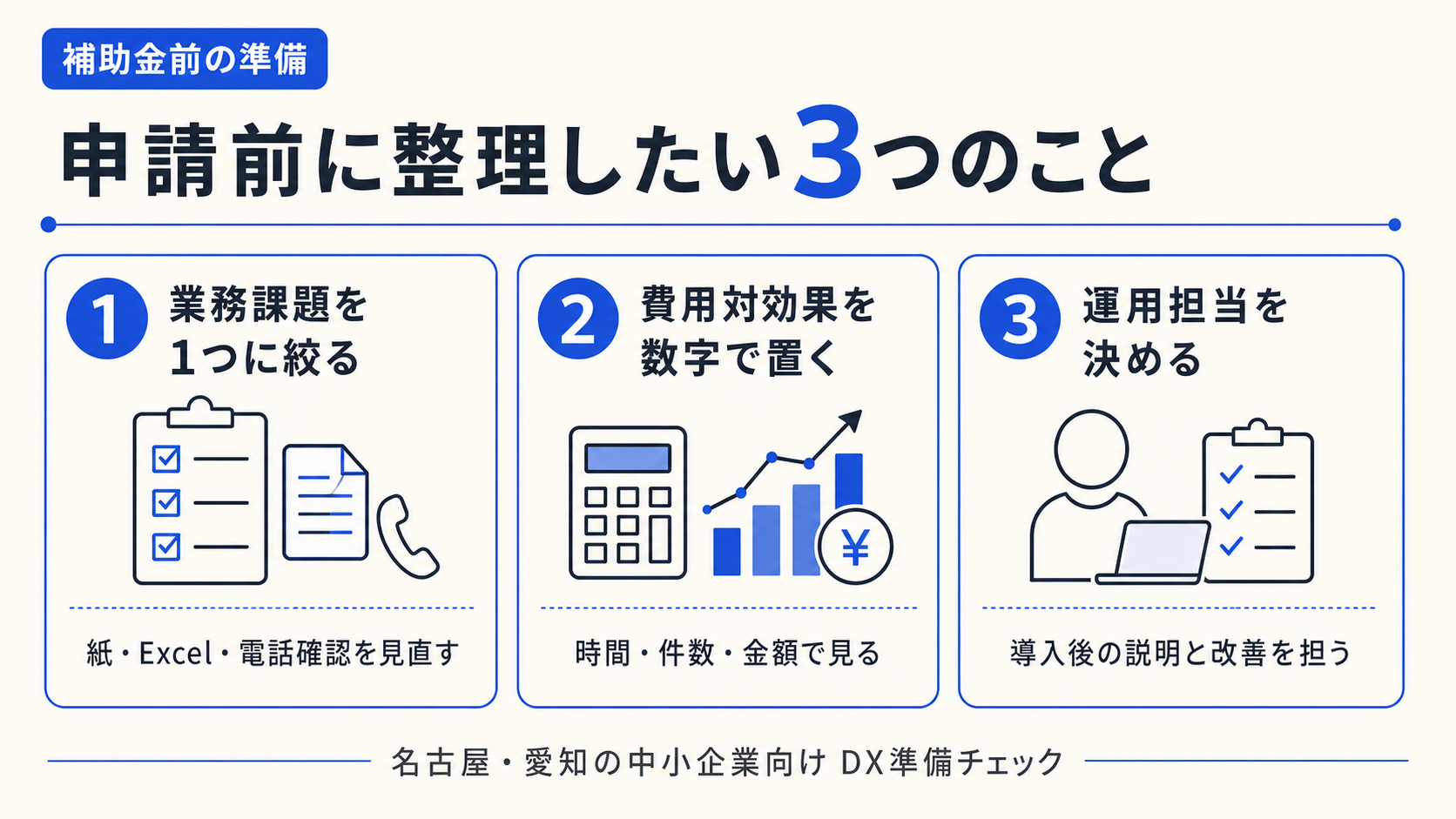 補助金前の準備

申請前に整理したい3つのこと

1 業務課題を1つに絞る

紙・Excel・電話確認を見直す

2 費用対効果を数字で置く

¥

時間・件数・金額で見る

3 運用担当を決める

導入後の説明と改善を担う

名古屋・愛知の中小企業向け DX準備チェック